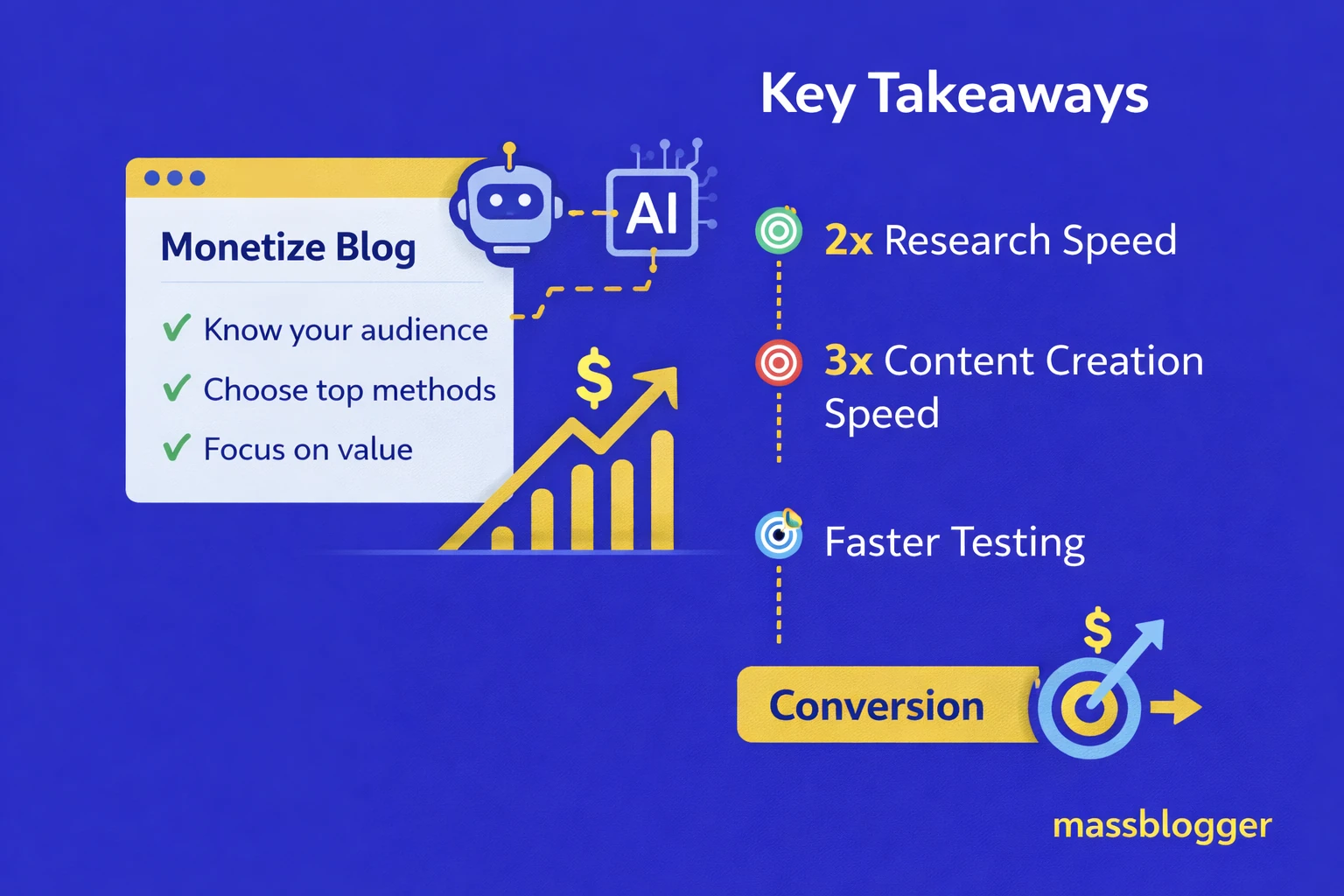 Key Takeaways

Monetize Blog

✓ Know your audience
✓ Choose top methods
✓ Focus on value

AI

$

2x Research Speed

3x Content Creation Speed

Faster Testing

$

Conversion

massblogger